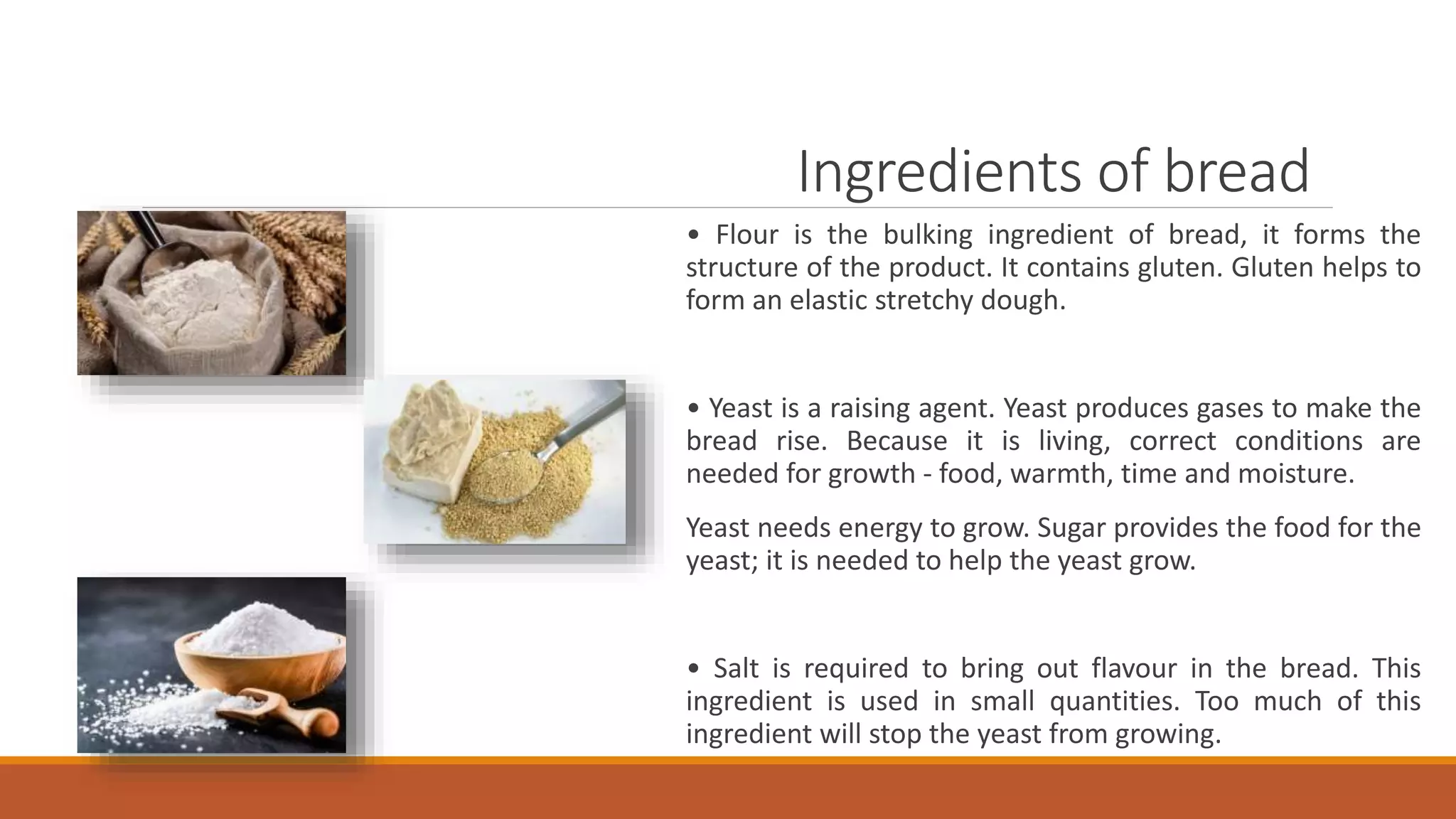 Ingredients of bread

• Flour is the bulking ingredient of bread, it forms the structure of the product. It contains gluten. Gluten helps to form an elastic stretchy dough.

• Yeast is a raising agent. Yeast produces gases to make the bread rise. Because it is living, correct conditions are needed for growth - food, warmth, time and moisture.

Yeast needs energy to grow. Sugar provides the food for the yeast; it is needed to help the yeast grow.

• Salt is required to bring out flavour in the bread. This ingredient is used in small quantities. Too much of this ingredient will stop the yeast from growing.